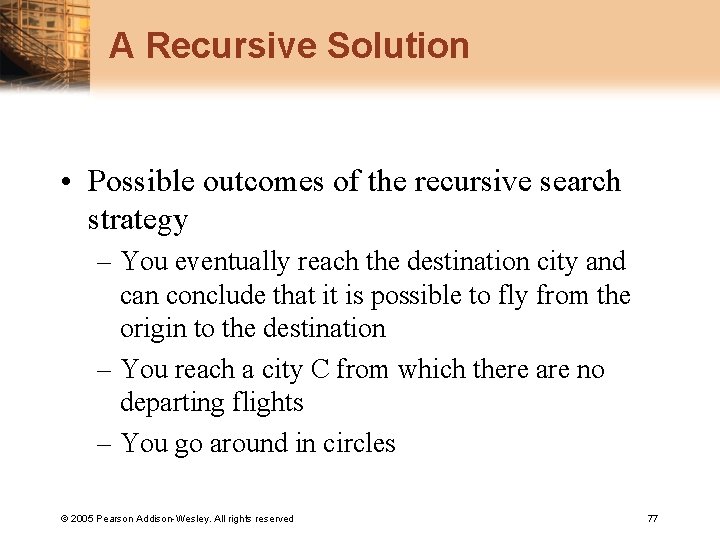 A Recursive Solution

• Possible outcomes of the recursive search strategy

– You eventually reach the destination city and can conclude that it is possible to fly from the origin to the destination

– You reach a city C from which there are no departing flights

– You go around in circles

© 2005 Pearson Addison-Wesley. All rights reserved

77